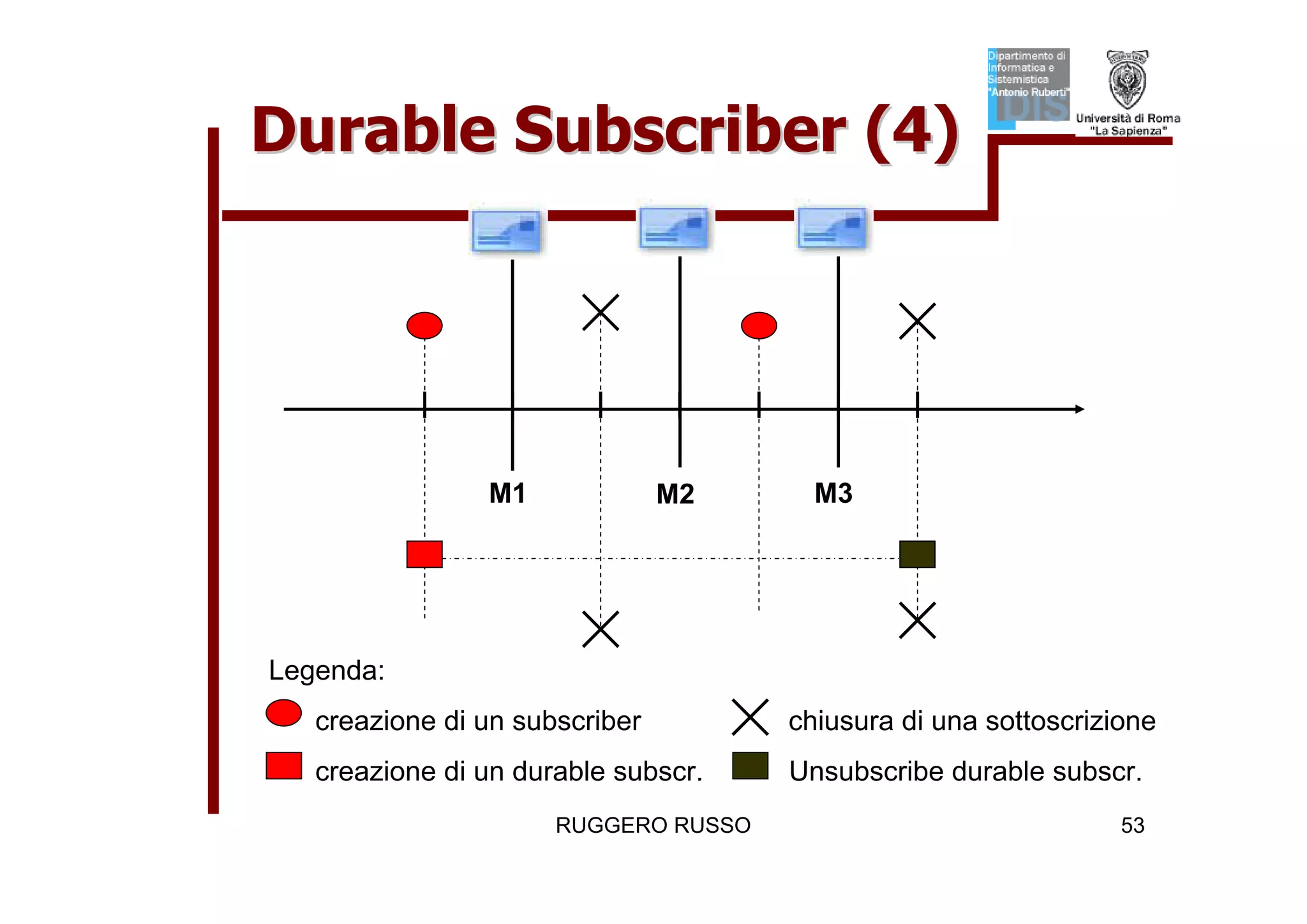 Dipartimento di Informatica e Sistemistica "Antonio Ruberti"
DIS

Università di Roma "La Sapienza"

Durable Subscriber (4)

M1

M2

M3

Legenda:

creazione di un subscriber

chiusura di una sottoscrizione

creazione di un durable subscr.

Unsubscribe durable subscr.

RUGGERO RUSSO

53